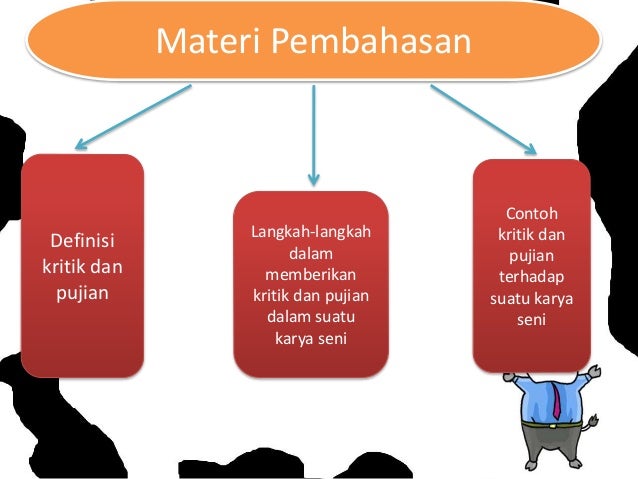 Materi Pembahasan

Definisi kritik dan pujian

Langkah-langkah dalam memberikan kritik dan pujian dalam suatu karya seni

Contoh kritik dan pujian terhadap suatu karya seni